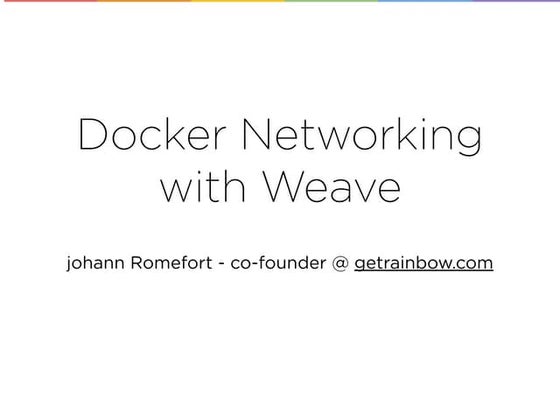 Docker Networking with Weave

johann Romefort - co-founder @ getrainbow.com